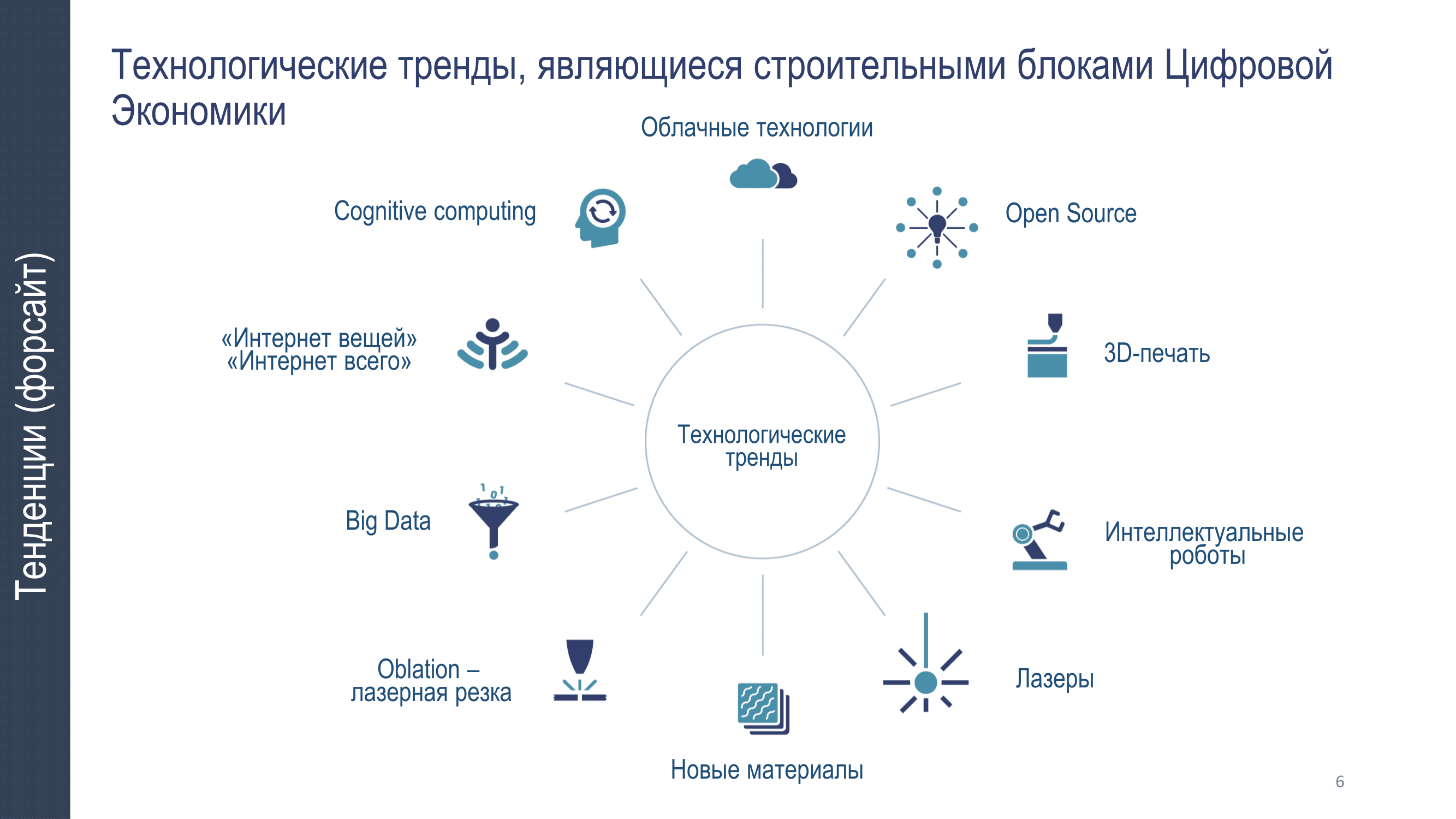 Тенденции (форсайт)

Технологические тренды, являющиеся строительными блоками Цифровой Экономики

Облачные технологии

Cognitive computing

Open Source

«Интернет вещей»
«Интернет всего»

3D-печать

Технологические тренды

Big Data

Интеллектуальные роботы

Oblation – лазерная резка

Лазеры

Новые материалы

6